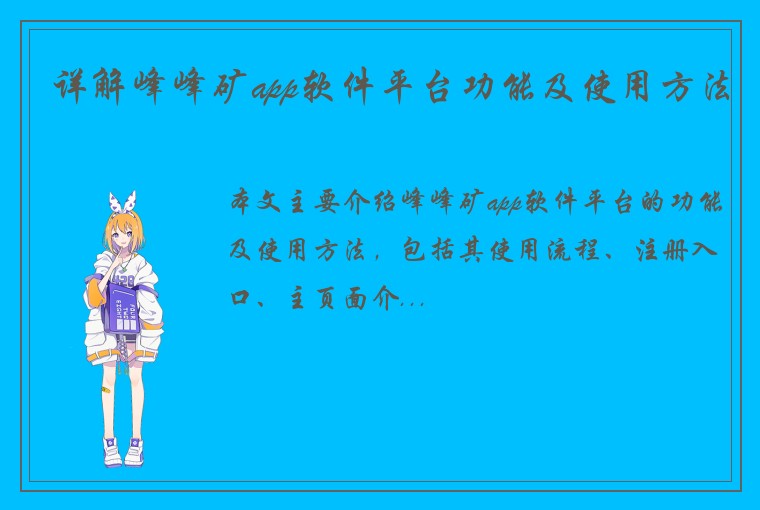 详解峰峰矿app软件平台功能及使用方法

本文主要介绍峰峰矿app软件平台的功能及使用方法，包括其使用流程、注册入口、主页面介...